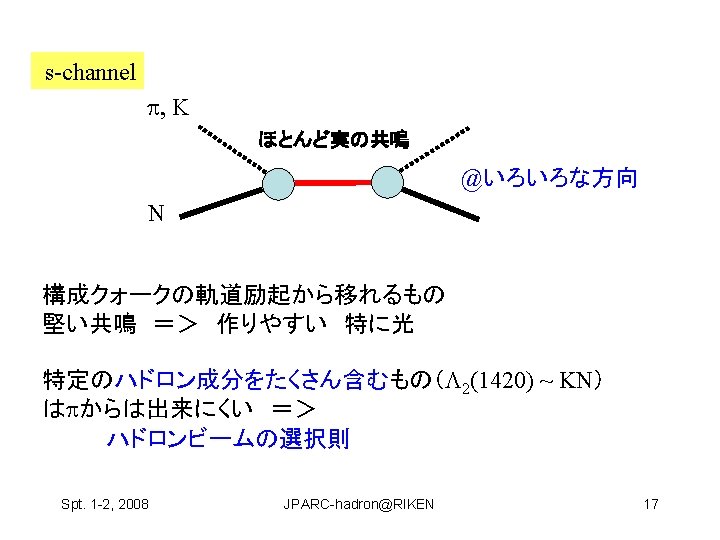 s-channel

$\pi$, K

ほとんど実の共鳴

@いろいろな方向

N

構成クォークの軌道励起から移れるもの
堅い共鳴 ＝＞ 作りやすい 特に光

特定のハドロン成分をたくさん含むもの（$\Lambda_2(1420) \sim KN$）
は$\pi$からは出来にくい ＝＞
ハドロンビームの選択則

Spt. 1-2, 2008

JPARC-hadron@RIKEN

17